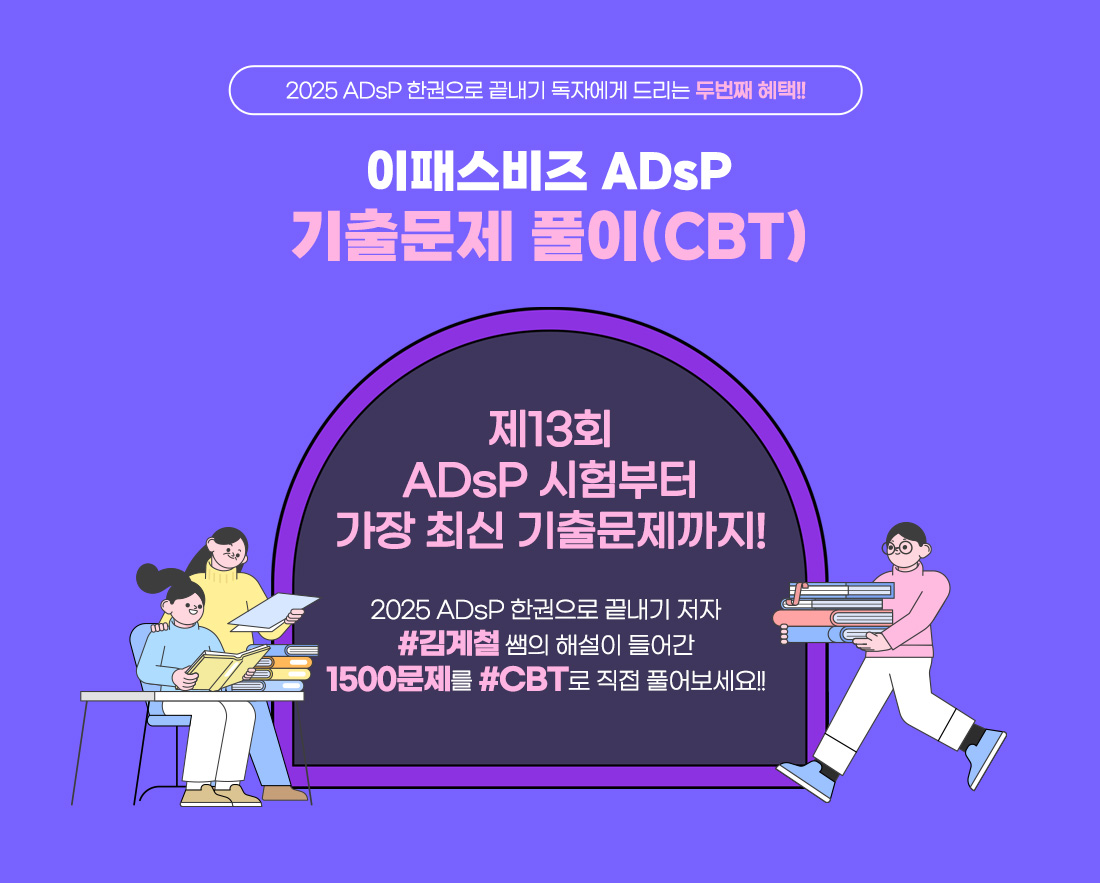 2025 ADsP 한권으로 끝내기 독자에게 드리는 두번째 혜택!!

이패스비즈 ADsP
기출문제 풀이(CBT)

제13회
ADsP 시험부터
가장 최신 기출문제까지!

2025 ADsP 한권으로 끝내기 저자
#김계철 쌤의 해설이 들어간
1500문제를 #CBT로 직접 풀어보세요!!